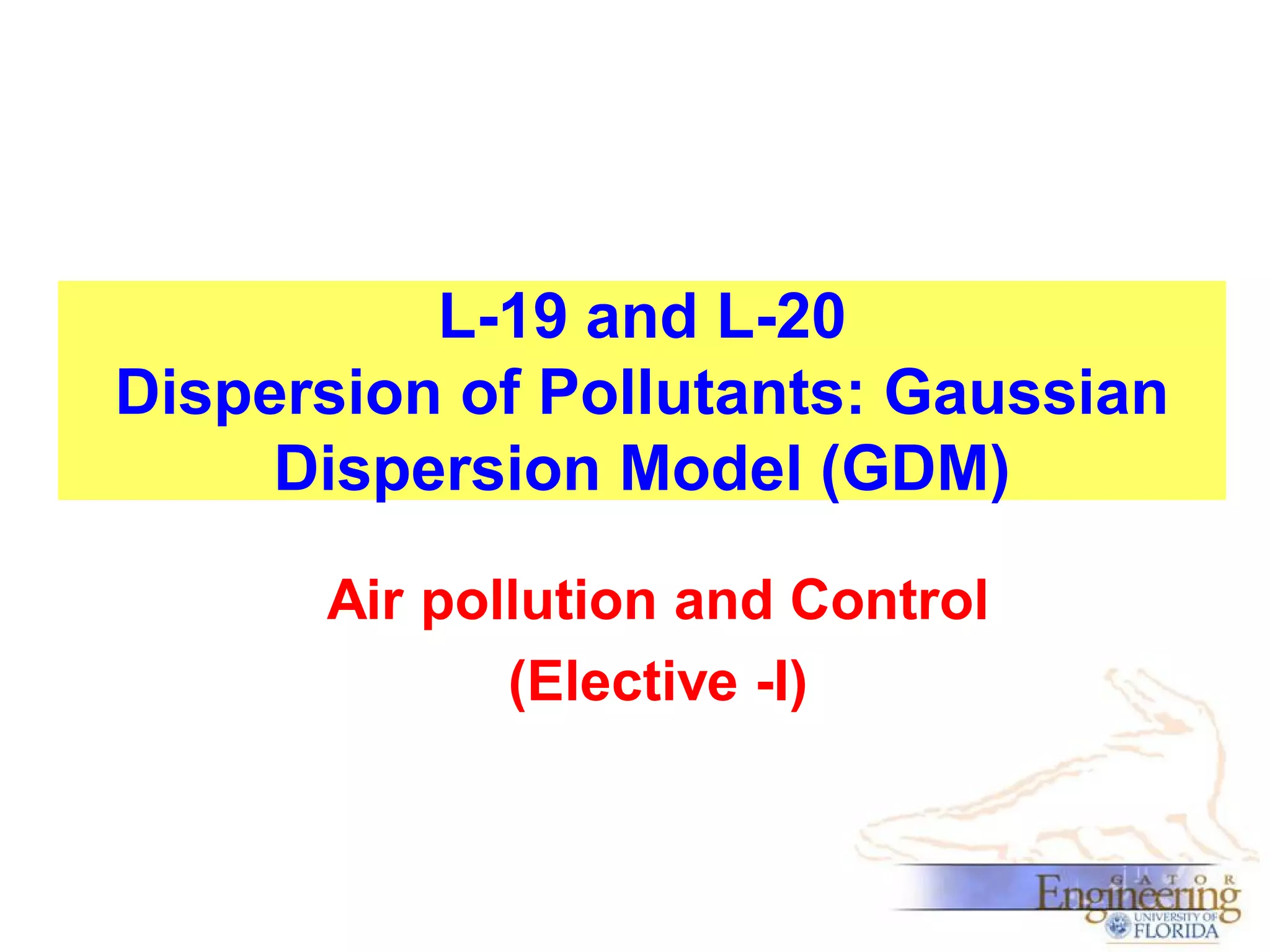 L-19 and L-20
Dispersion of Pollutants: Gaussian Dispersion Model (GDM)

Air pollution and Control
(Elective -I)

GATOR
Engineering
UNIVERSITY OF
FLORIDA